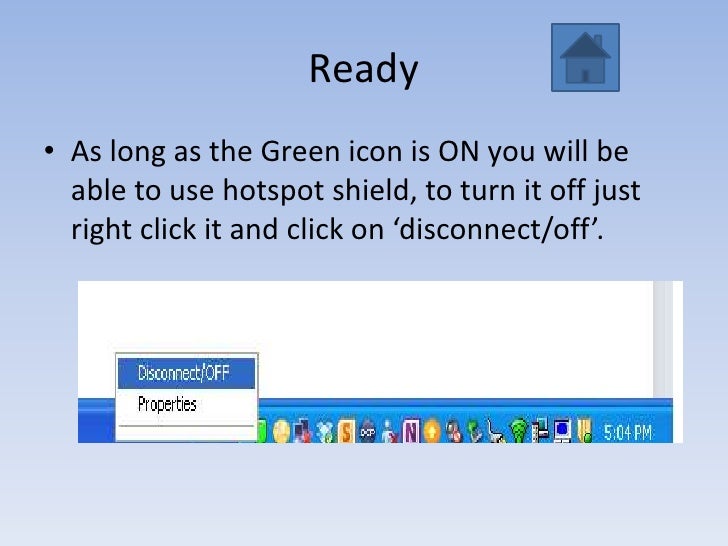 Ready

• As long as the Green icon is ON you will be able to use hotspot shield, to turn it off just right click it and click on ‘disconnect/off’.

Disconnect/OFF
Properties

5:04 PM